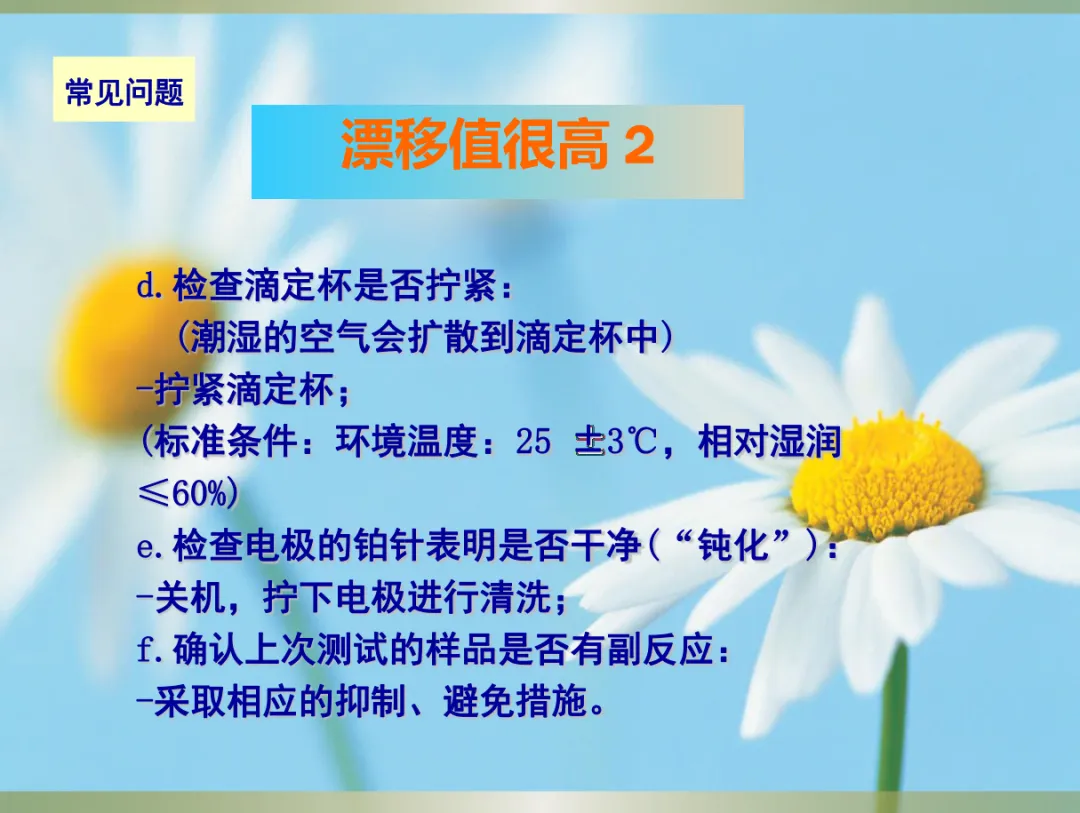 常见问题

漂移值很高 2

d.检查滴定杯是否拧紧：
（潮湿的空气会扩散到滴定杯中）
-拧紧滴定杯；
(标准条件：环境温度：25 ±3℃，相对湿润≤60%)
e.检查电极的铂针表明是否干净(“钝化”)：
-关机，拧下电极进行清洗；
f.确认上次测试的样品是否有副反应：
-采取相应的抑制、避免措施。